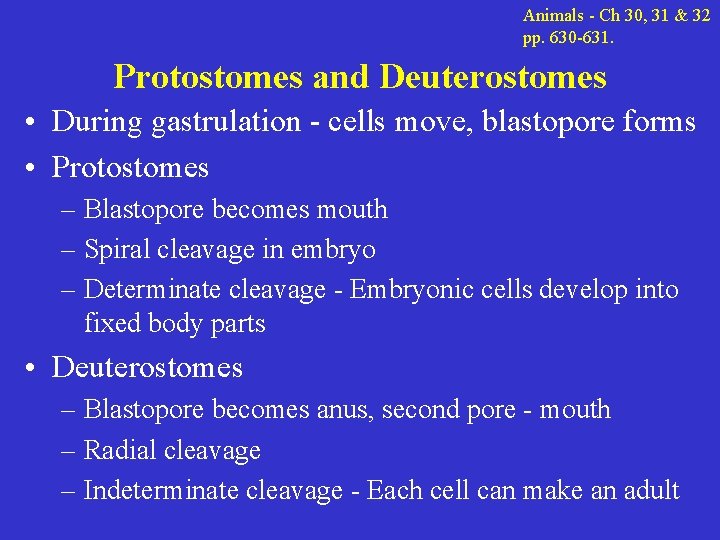 Animals - Ch 30, 31 & 32
pp. 630-631.

Protostomes and Deuterostomes

• During gastrulation - cells move, blastopore forms
• Protostomes
– Blastopore becomes mouth
– Spiral cleavage in embryo
– Determinate cleavage - Embryonic cells develop into fixed body parts
• Deuterostomes
– Blastopore becomes anus, second pore - mouth
– Radial cleavage
– Indeterminate cleavage - Each cell can make an adult